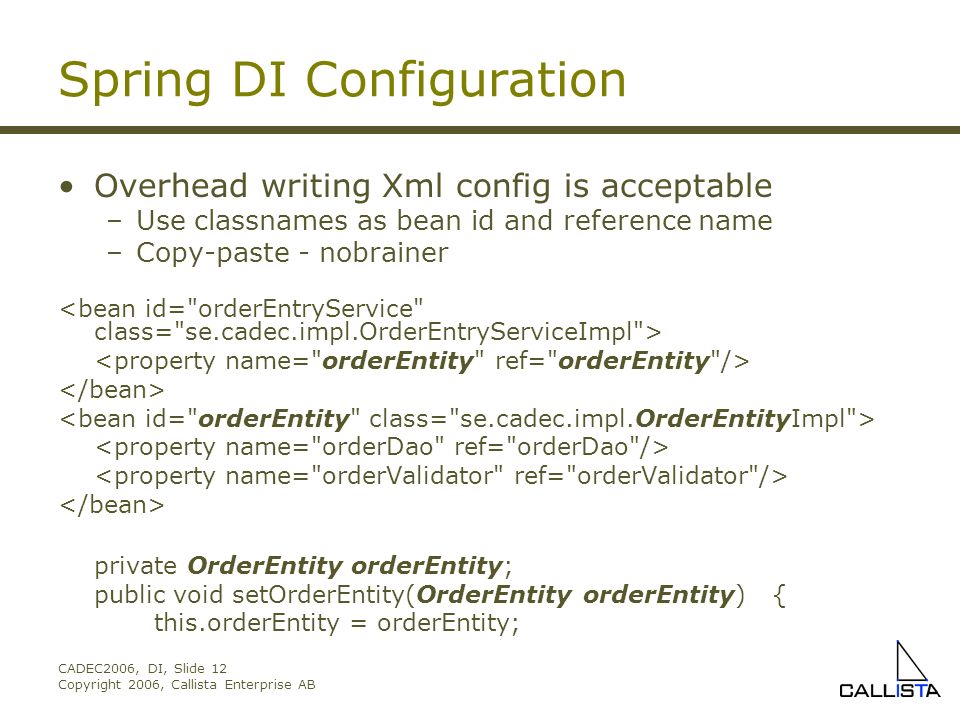 Spring DI Configuration

• Overhead writing Xml config is acceptable
– Use classnames as bean id and reference name
– Copy-paste - nobrainer

<bean id="orderEntryService" class="se.cadec.impl.OrderEntryServiceImpl">
<property name="orderEntity" ref="orderEntity"/>
</bean>
<bean id="orderEntity" class="se.cadec.impl.OrderEntityImpl">
<property name="orderDao" ref="orderDao"/>
<property name="orderValidator" ref="orderValidator"/>
</bean>

private OrderEntity orderEntity;
public void setOrderEntity(OrderEntity orderEntity) {
this.orderEntity = orderEntity;

CADEC2006, DI, Slide 12
Copyright 2006, Callista Enterprise AB

CALLISTA